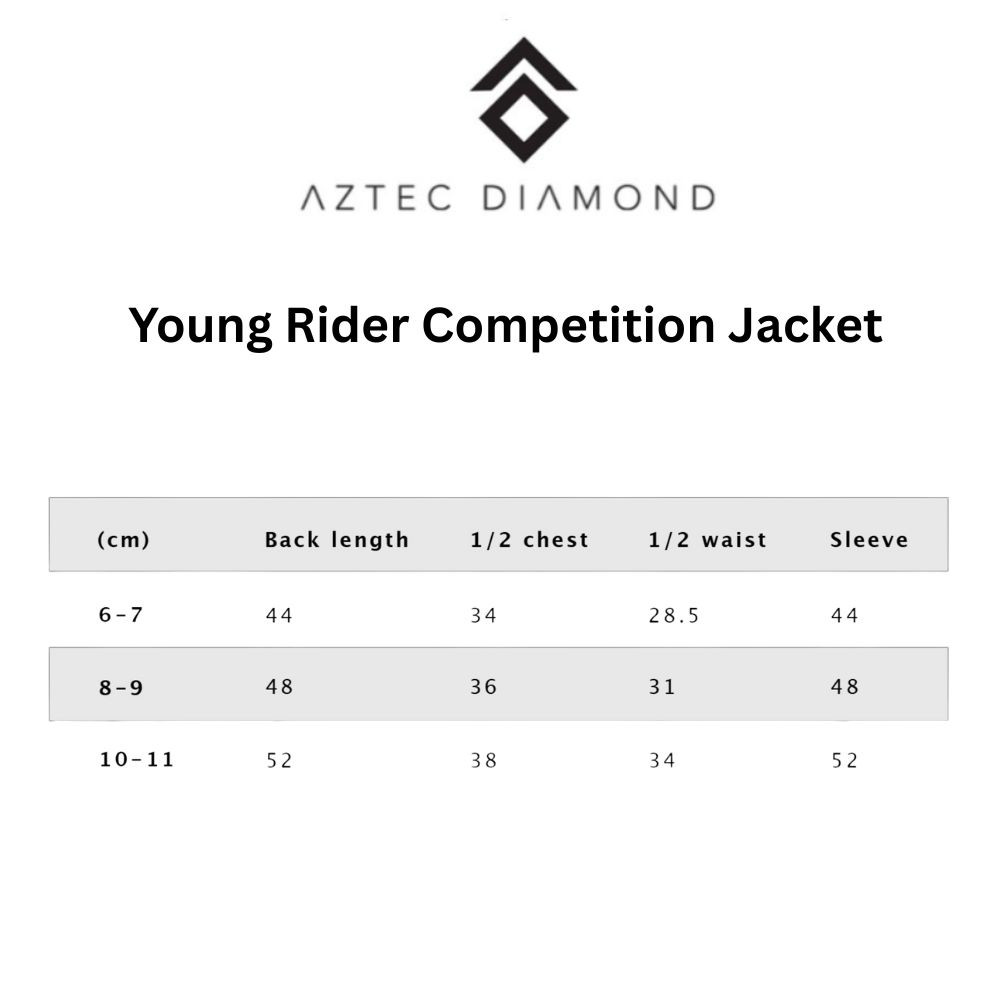 AZTEC DIAMOND

Young Rider Competition Jacket

| (cm) | Back length | 1/2 chest | 1/2 waist | Sleeve |
|---|---|---|---|---|
| 6-7 | 44 | 34 | 28.5 | 44 |
| 8-9 | 48 | 36 | 31 | 48 |
| 10-11 | 52 | 38 | 34 | 52 |